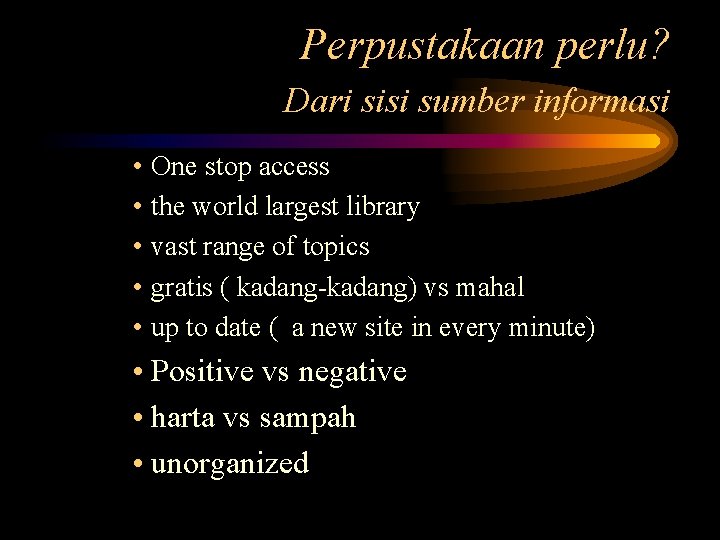 Perpustakaan perlu?
Dari sisi sumber informasi

• One stop access
• the world largest library
• vast range of topics
• gratis ( kadang-kadang) vs mahal
• up to date ( a new site in every minute)
• Positive vs negative
• harta vs sampah
• unorganized